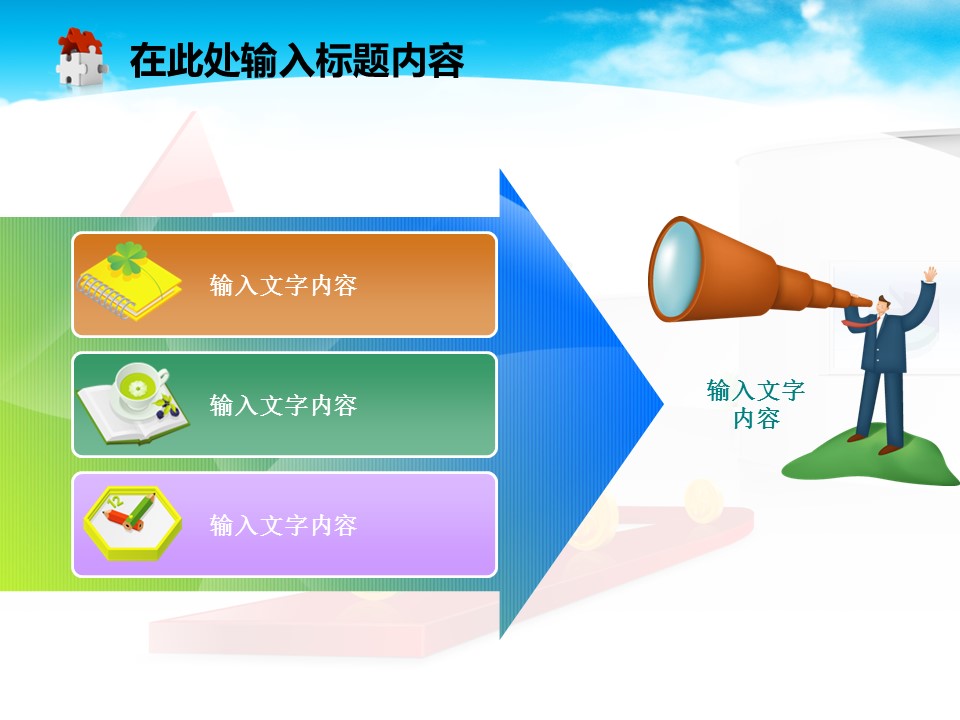 在此处输入标题内容

输入文字内容

输入文字内容

输入文字内容

输入文字内容